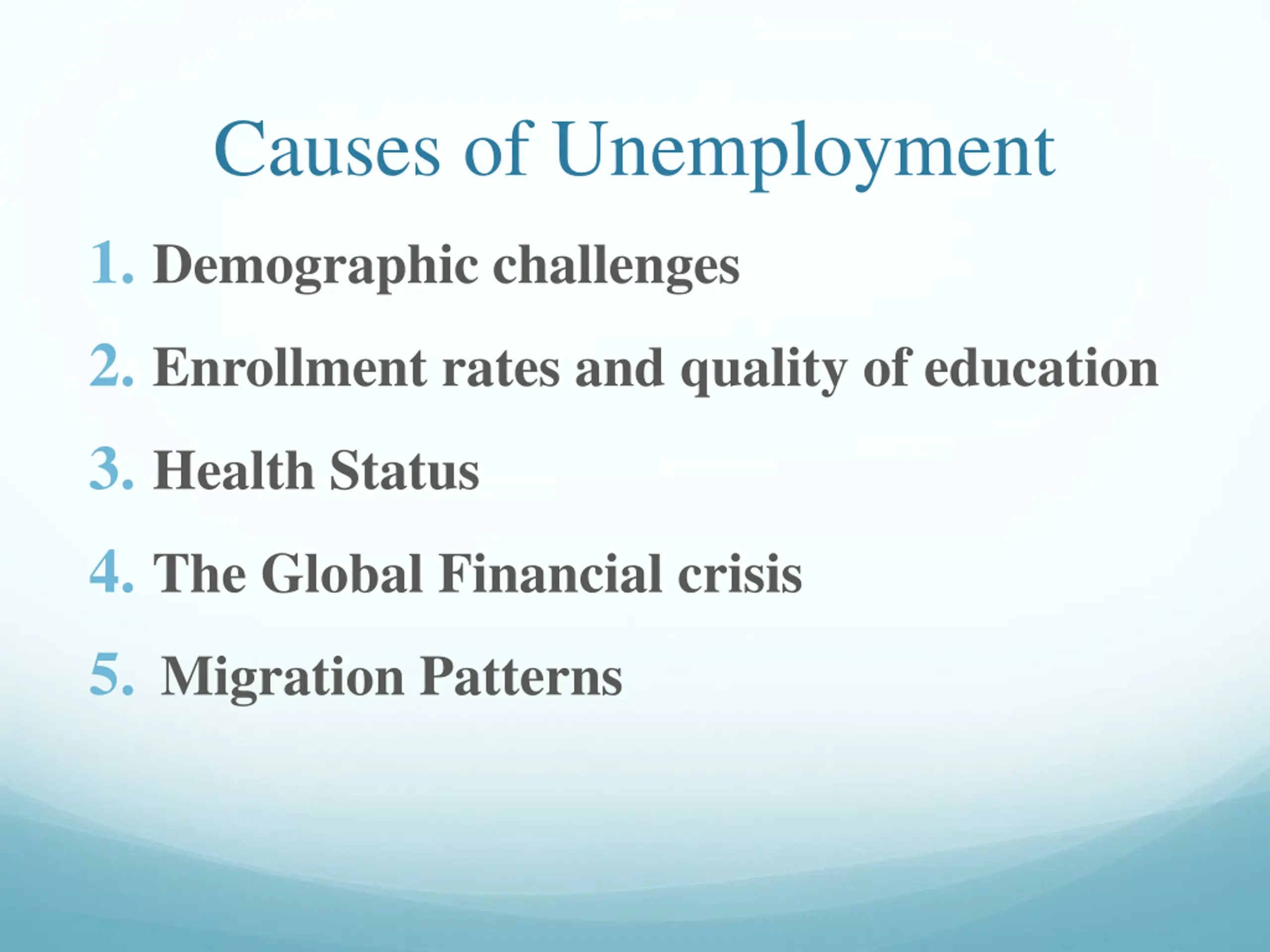 Causes of Unemployment

1. Demographic challenges
2. Enrollment rates and quality of education
3. Health Status
4. The Global Financial crisis
5. Migration Patterns